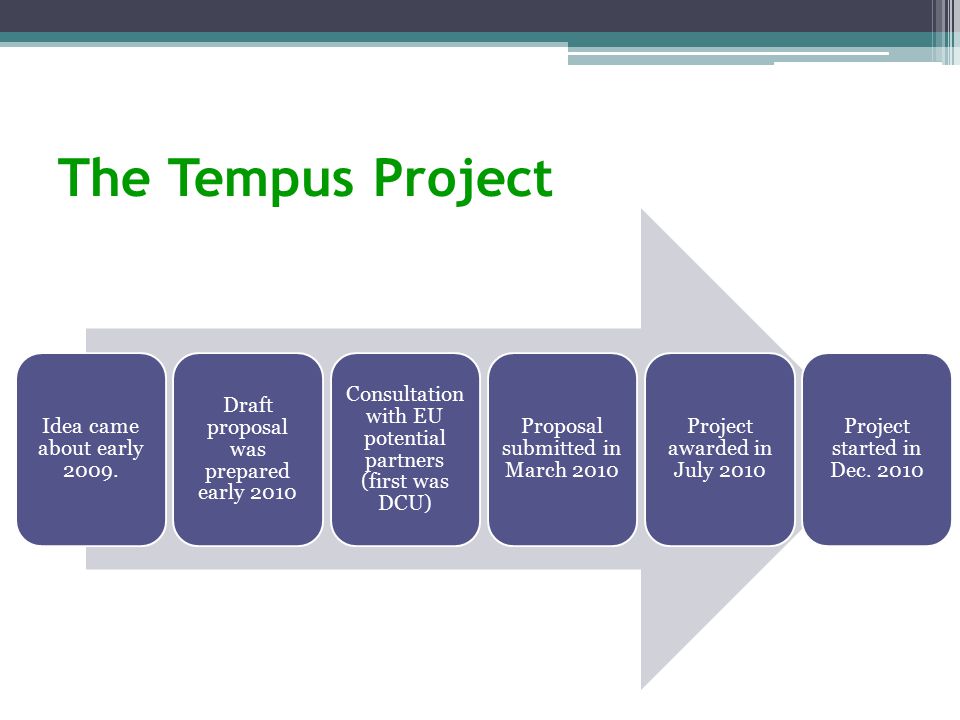 The Tempus Project

Idea came about early 2009.

Draft proposal was prepared early 2010

Consultation with EU potential partners (first was DCU)

Proposal submitted in March 2010

Project awarded in July 2010

Project started in Dec. 2010